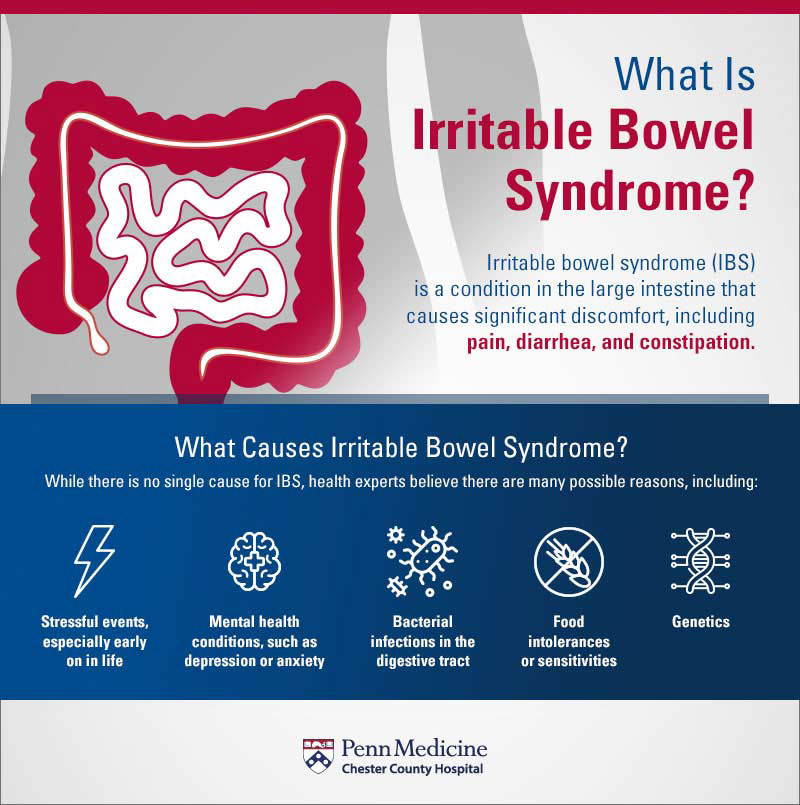 What Is
Irritable Bowel Syndrome?

Irritable bowel syndrome (IBS) is a condition in the large intestine that causes significant discomfort, including pain, diarrhea, and constipation.

What Causes Irritable Bowel Syndrome?

While there is no single cause for IBS, health experts believe there are many possible reasons, including:

Stressful events, especially early on in life

Mental health conditions, such as depression or anxiety

Bacterial infections in the digestive tract

Food intolerances or sensitivities

Genetics

Penn Medicine
Chester County Hospital